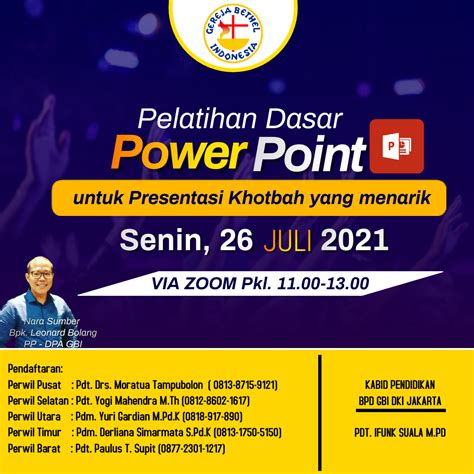 GEREJA BETHEL INDONESIA

Pelatihan Dasar
Power Point

untuk Presentasi Khotbah yang menarik

Senin, 26 JULI 2021

VIA ZOOM Pkl. 11.00-13.00

Nara Sumber
Bpk. Leonard Bolang
PP - DPA GBI

Pendaftaran:
Perwil Pusat : Pdt. Drs. Moratua Tampubolon ( 0813-8715-9121)
Perwil Selatan : Pdt. Yogi Mahendra M.Th (0812-8602-1617)
Perwil Utara : Pdm. Yuri Gardian M.Pd.K (0818-917-890)
Perwil Timur : Pdm. Derliana Simarmata S.Pd.K (0813-1750-5150)
Perwil Barat : Pdt. Paulus T. Supit (0877-2301-1217)

KABID PENDIDIKAN
BPD GBI DKI JAKARTA

PDT. IFUNK SUALA M.PD